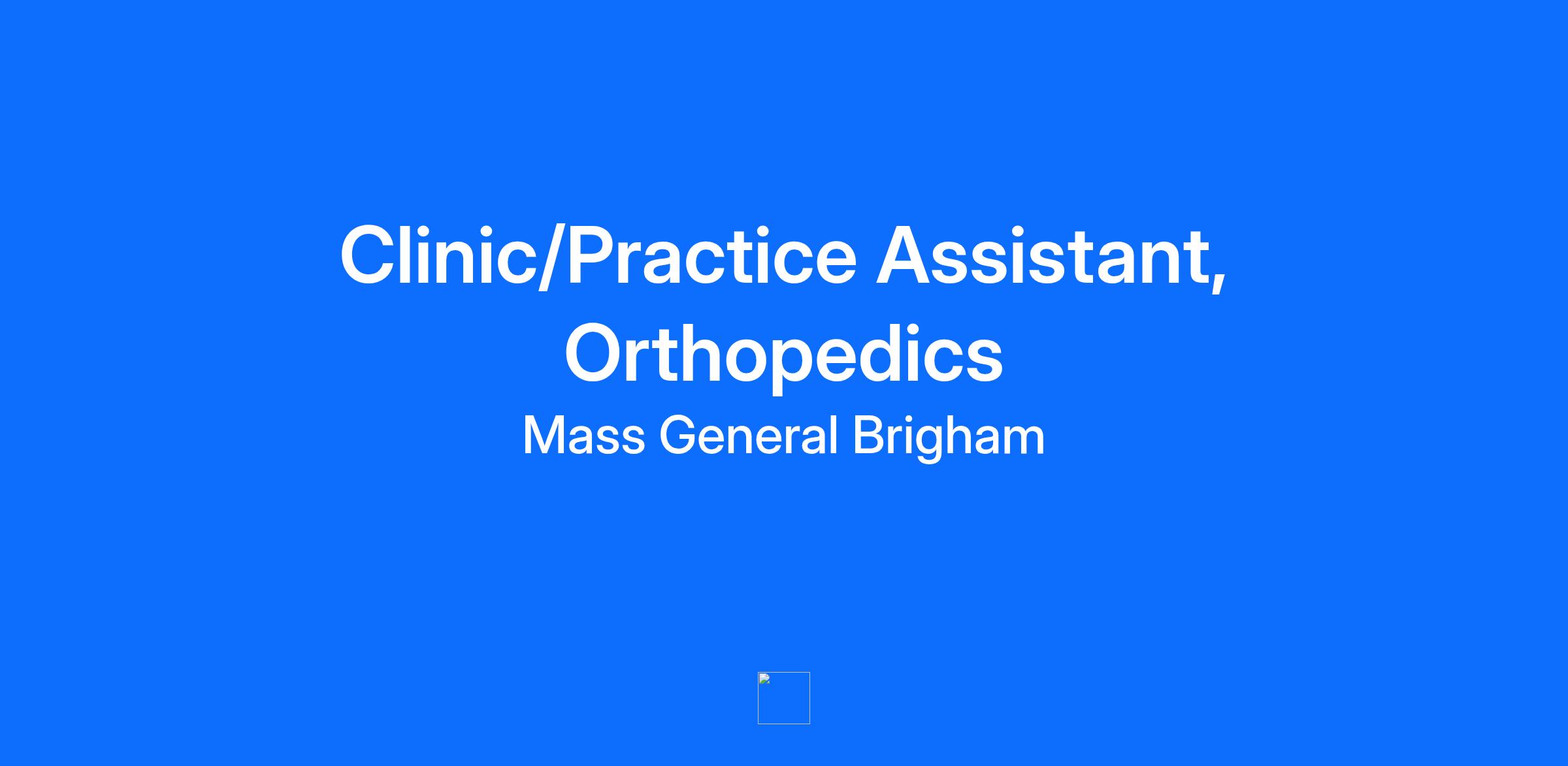 Clinic/Practice Assistant, Orthopedics

Mass General Brigham